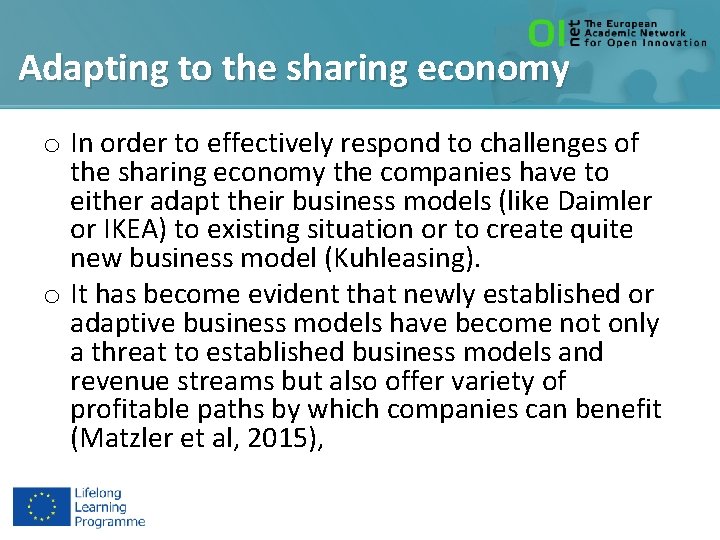 OI net The European Academic Network for Open Innovation

Adapting to the sharing economy

o In order to effectively respond to challenges of the sharing economy the companies have to either adapt their business models (like Daimler or IKEA) to existing situation or to create quite new business model (Kuhleasing).

o It has become evident that newly established or adaptive business models have become not only a threat to established business models and revenue streams but also offer variety of profitable paths by which companies can benefit (Matzler et al, 2015),

Lifelong Learning Programme